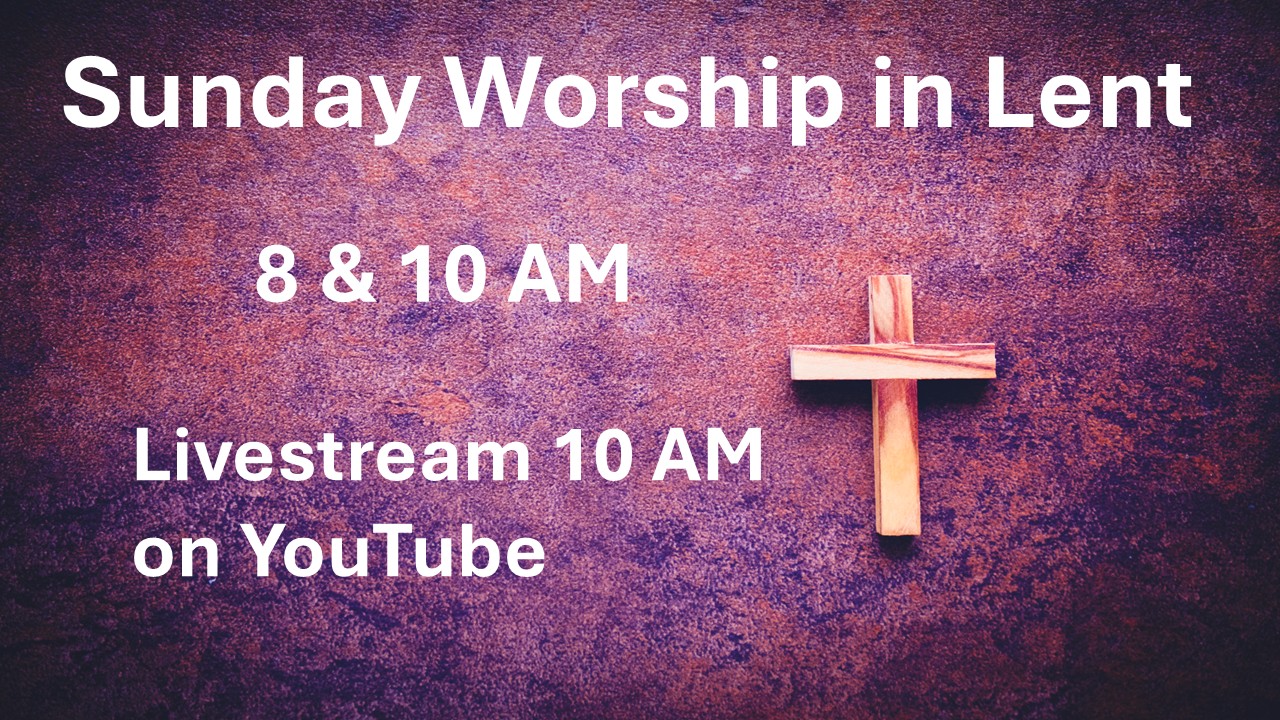 Sunday Worship in Lent

8 & 10 AM

Livestream 10 AM
on YouTube